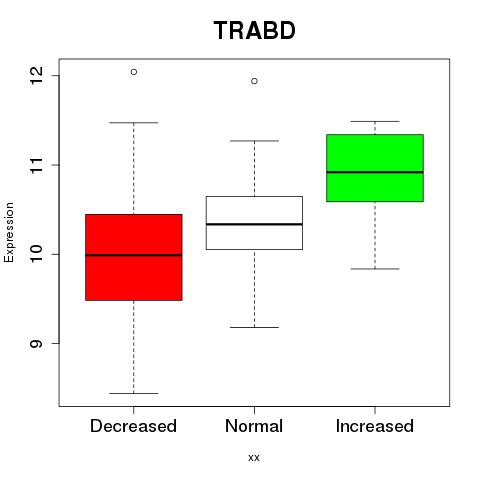 TRABD

Expression

12
11
10
9

Decreased
Normal
Increased

xx